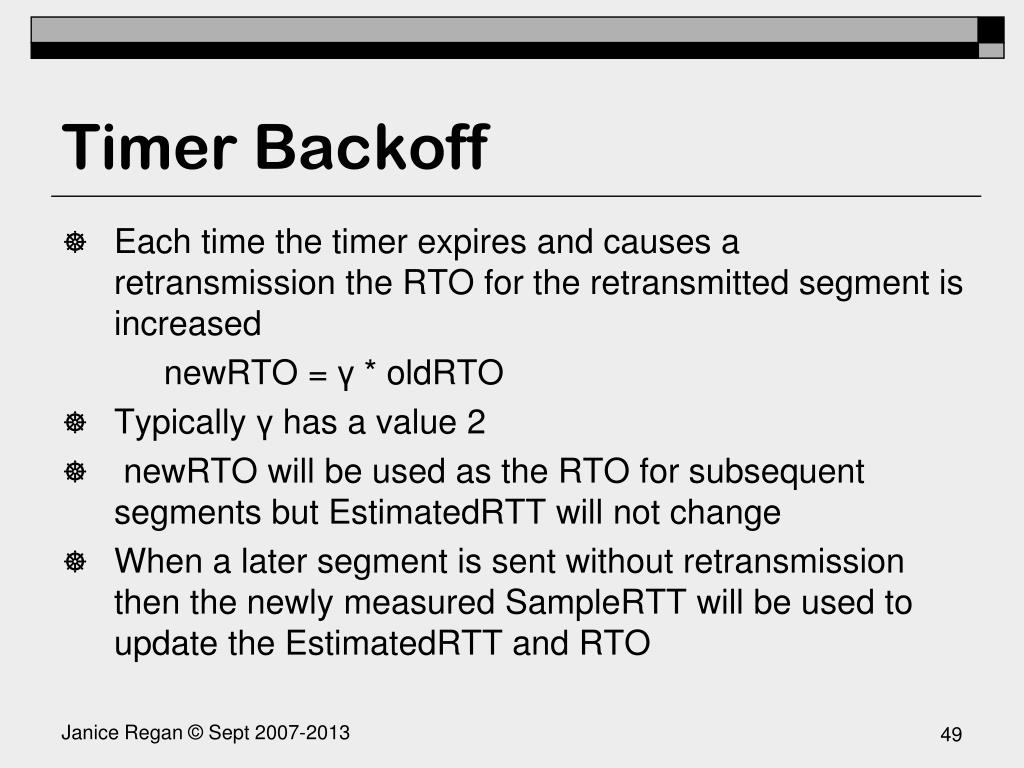 Timer Backoff

Each time the timer expires and causes a retransmission the RTO for the retransmitted segment is increased

newRTO = γ * oldRTO

Typically γ has a value 2

newRTO will be used as the RTO for subsequent segments but EstimatedRTT will not change

When a later segment is sent without retransmission then the newly measured SampleRTT will be used to update the EstimatedRTT and RTO

Janice Regan © Sept 2007-2013

49